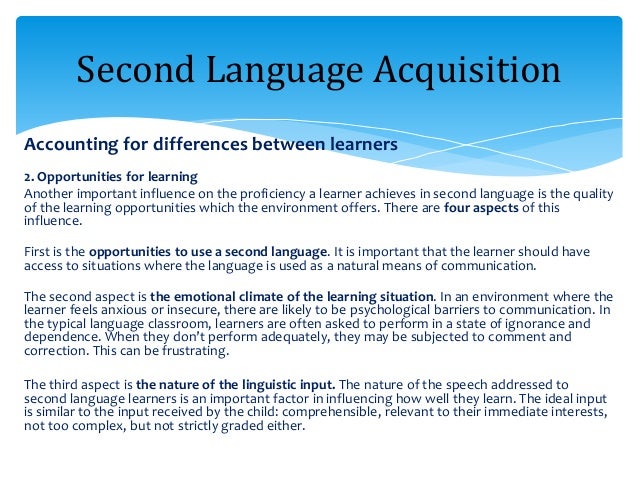 Second Language Acquisition

Accounting for differences between learners

2. Opportunities for learning

Another important influence on the proficiency a learner achieves in second language is the quality of the learning opportunities which the environment offers. There are four aspects of this influence.

First is the opportunities to use a second language. It is important that the learner should have access to situations where the language is used as a natural means of communication.

The second aspect is the emotional climate of the learning situation. In an environment where the learner feels anxious or insecure, there are likely to be psychological barriers to communication. In the typical language classroom, learners are often asked to perform in a state of ignorance and dependence. When they don't perform adequately, they may be subjected to comment and correction. This can be frustrating.

The third aspect is the nature of the linguistic input. The nature of the speech addressed to second language learners is an important factor in influencing how well they learn. The ideal input is similar to the input received by the child: comprehensible, relevant to their immediate interests, not too complex, but not strictly graded either.